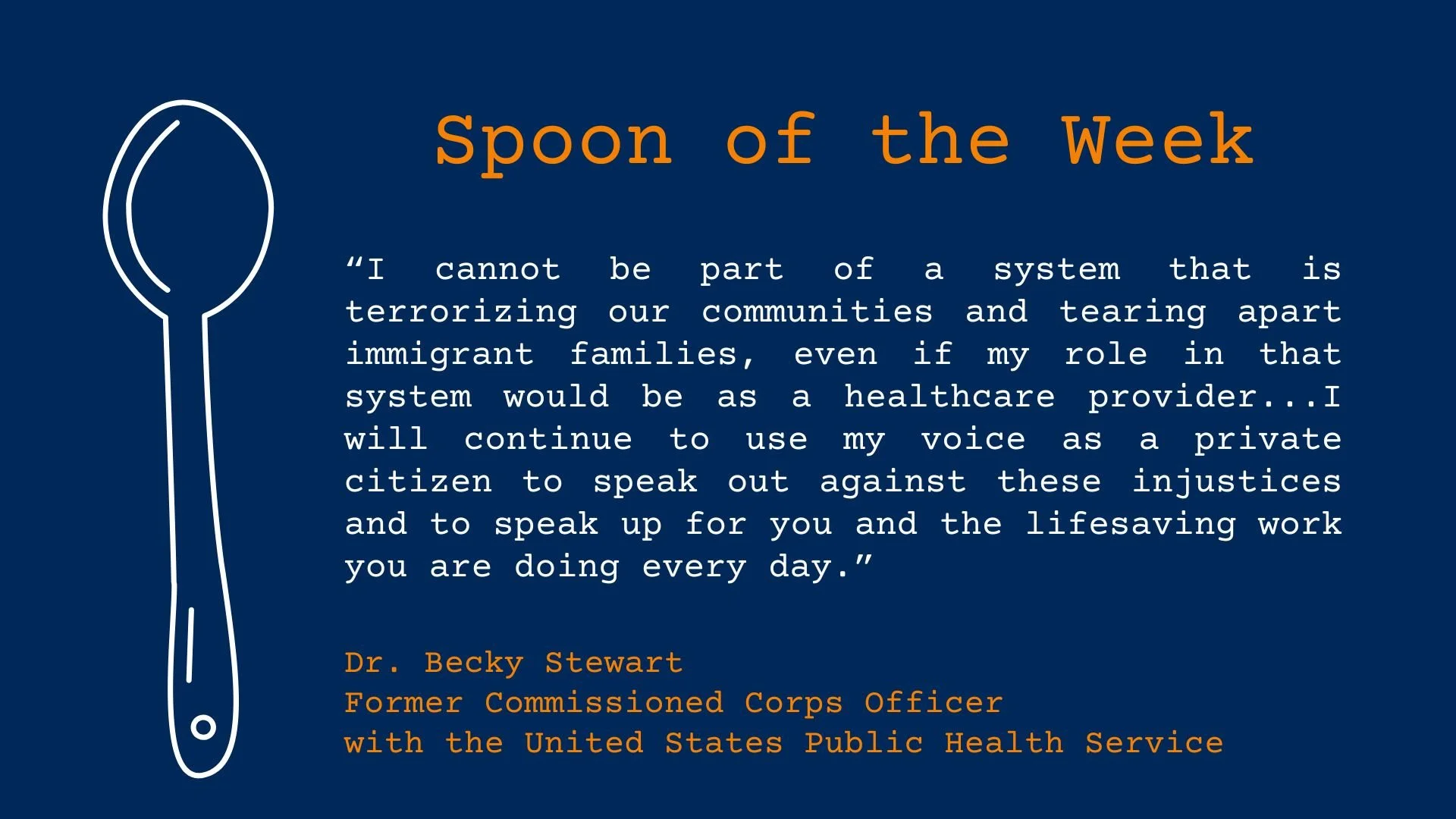 Spoon of the Week

“I cannot be part of a system that is terrorizing our communities and tearing apart immigrant families, even if my role in that system would be as a healthcare provider...I will continue to use my voice as a private citizen to speak out against these injustices and to speak up for you and the lifesaving work you are doing every day.”

Dr. Becky Stewart
Former Commissioned Corps Officer
with the United States Public Health Service